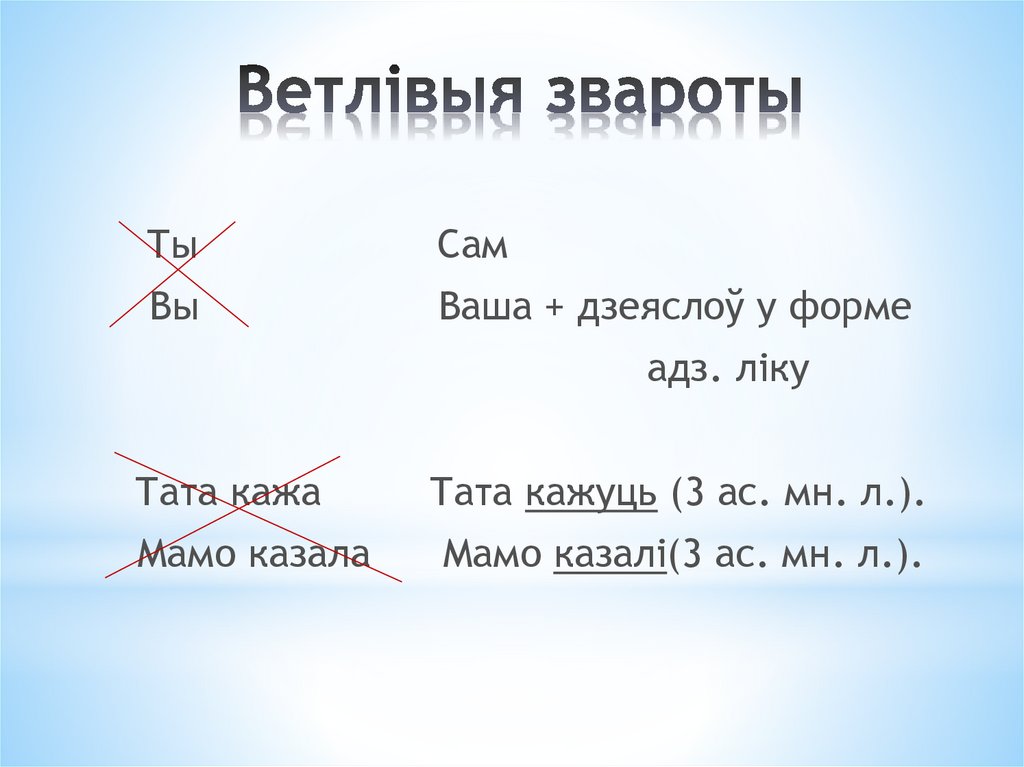 Ветлівыя звароты

Ты Сам
Вы Ваша + дзеяслоў у форме адз. ліку

Тата кажа Тата кажуць (3 ас. мн. л.).
Мамо казала Мамо казалі(3 ас. мн. л.).